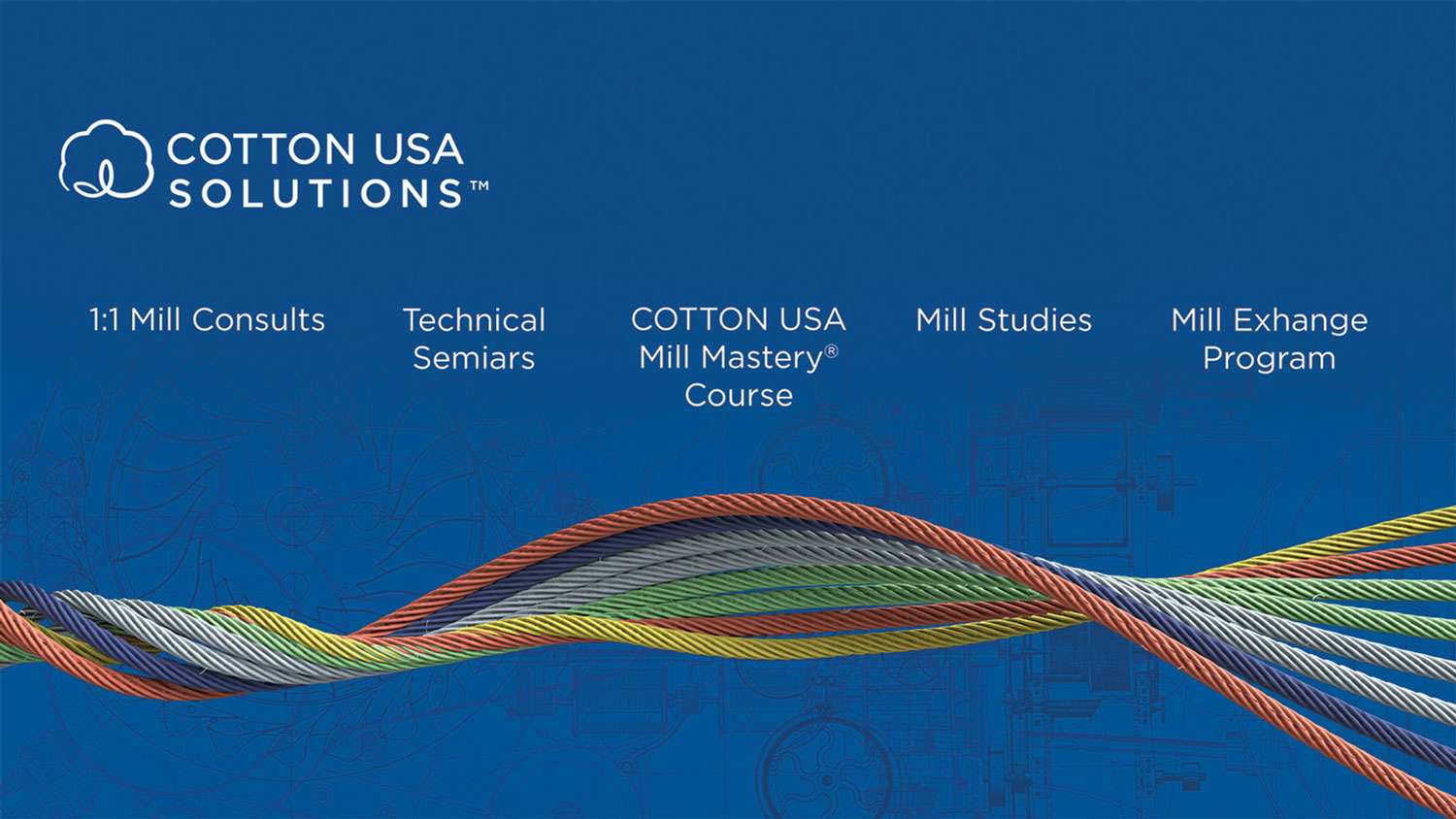 COTTON USA SOLUTIONS™

1:1 Mill Consults

Technical Semiars

COTTON USA Mill Mastery® Course

Mill Studies

Mill Exhange Program